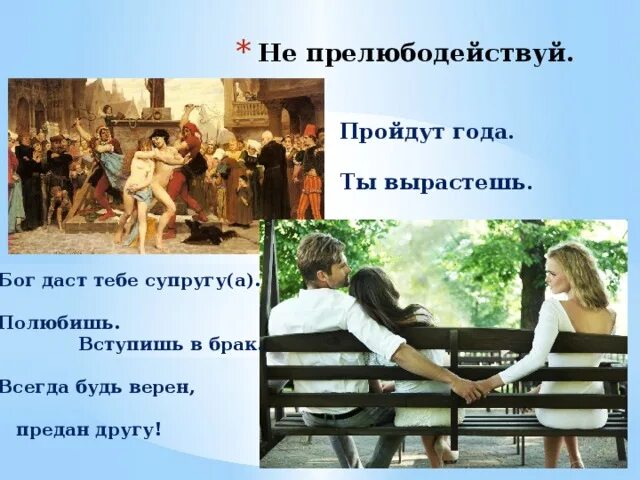 * Не прелюбодействуй.

Пройдут года.

Ты вырастешь.

Бог даст тебе супругу(а).

Полюбишь.

Вступишь в брак.

Всегда будь верен,

предан другу!